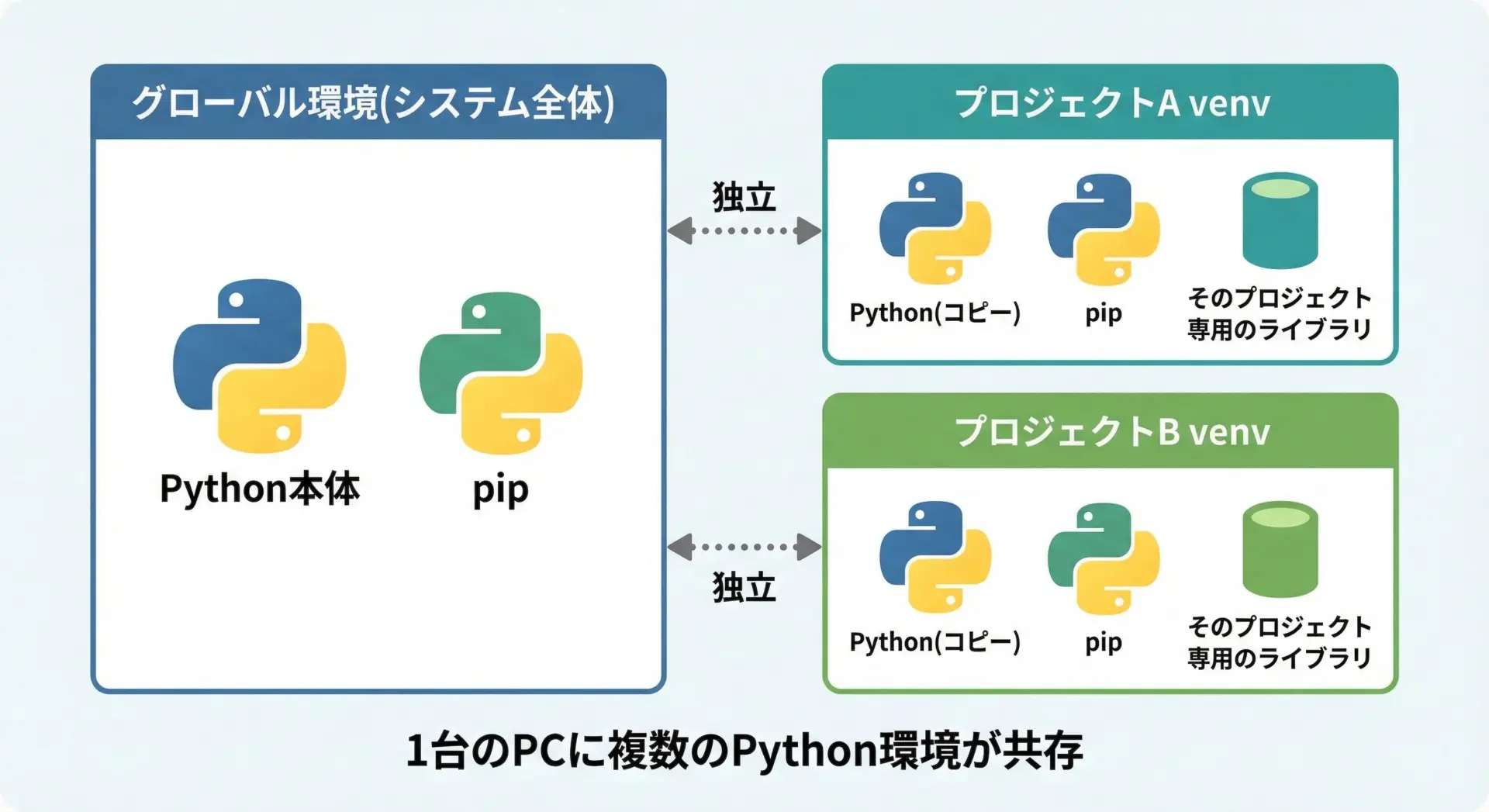 グローバル環境(システム全体)

Python本体

pip

独立

独立

プロジェクトA venv

Python(コピー)

pip

そのプロジェクト専用のライブラリ

プロジェクトB venv

Python(コピー)

pip

そのプロジェクト専用のライブラリ

1台のPCに複数のPython環境が共存